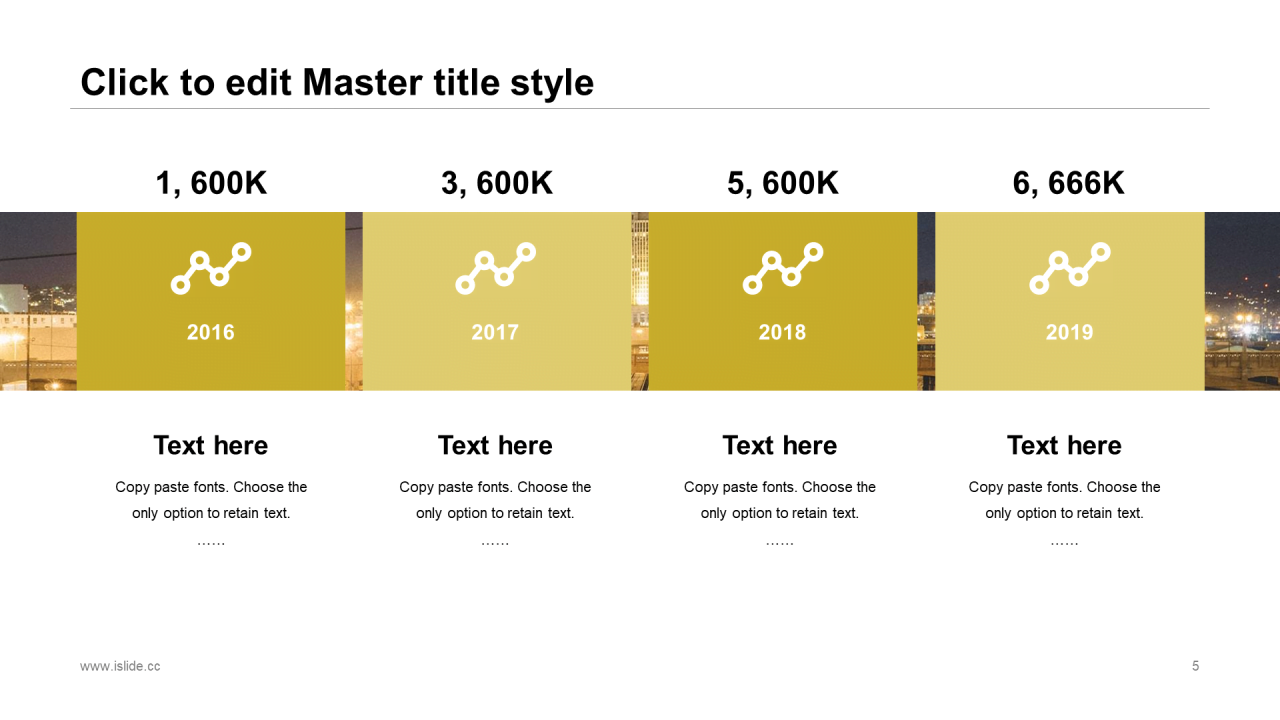 Click to edit Master title style

1, 600K

2016

Text here

Copy paste fonts. Choose the only option to retain text.

……

3, 600K

2017

Text here

Copy paste fonts. Choose the only option to retain text.

……

5, 600K

2018

Text here

Copy paste fonts. Choose the only option to retain text.

……

6, 666K

2019

Text here

Copy paste fonts. Choose the only option to retain text.

……

www.islide.cc

5